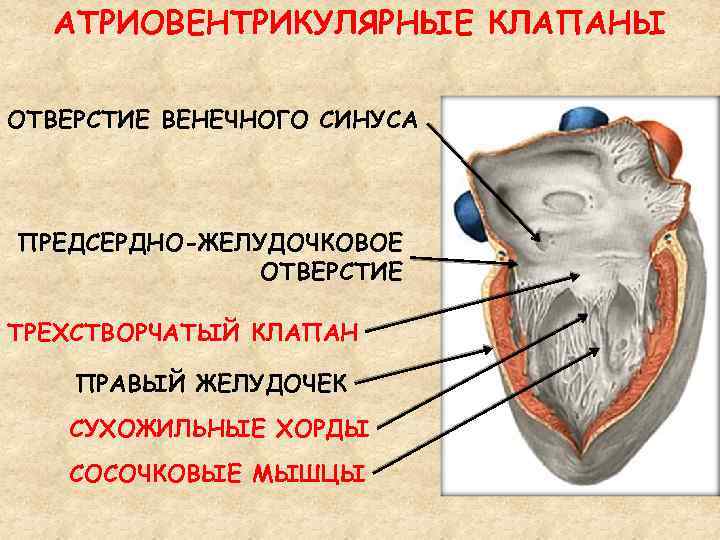 АТРИОВЕНТРИКУЛЯРНЫЕ КЛАПАНЫ

ОТВЕРСТИЕ ВЕНЕЧНОГО СИНУСА

ПРЕДСЕРДНО-ЖЕЛУДОЧКОВОЕ ОТВЕРСТИЕ

ТРЕХСТВОРЧАТЫЙ КЛАПАН

ПРАВЫЙ ЖЕЛУДОЧЕК

СУХОЖИЛЬНЫЕ ХОРДЫ

СОСОЧКОВЫЕ МЫШЦЫ